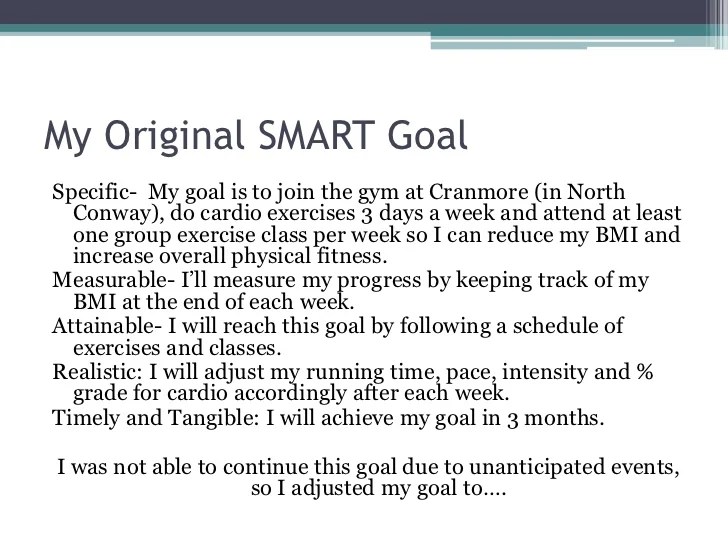 My Original SMART Goal

Specific- My goal is to join the gym at Cranmore (in North Conway), do cardio exercises 3 days a week and attend at least one group exercise class per week so I can reduce my BMI and increase overall physical fitness.
Measurable- I'll measure my progress by keeping track of my BMI at the end of each week.
Attainable- I will reach this goal by following a schedule of exercises and classes.
Realistic: I will adjust my running time, pace, intensity and % grade for cardio accordingly after each week.
Timely and Tangible: I will achieve my goal in 3 months.

I was not able to continue this goal due to unanticipated events, so I adjusted my goal to….